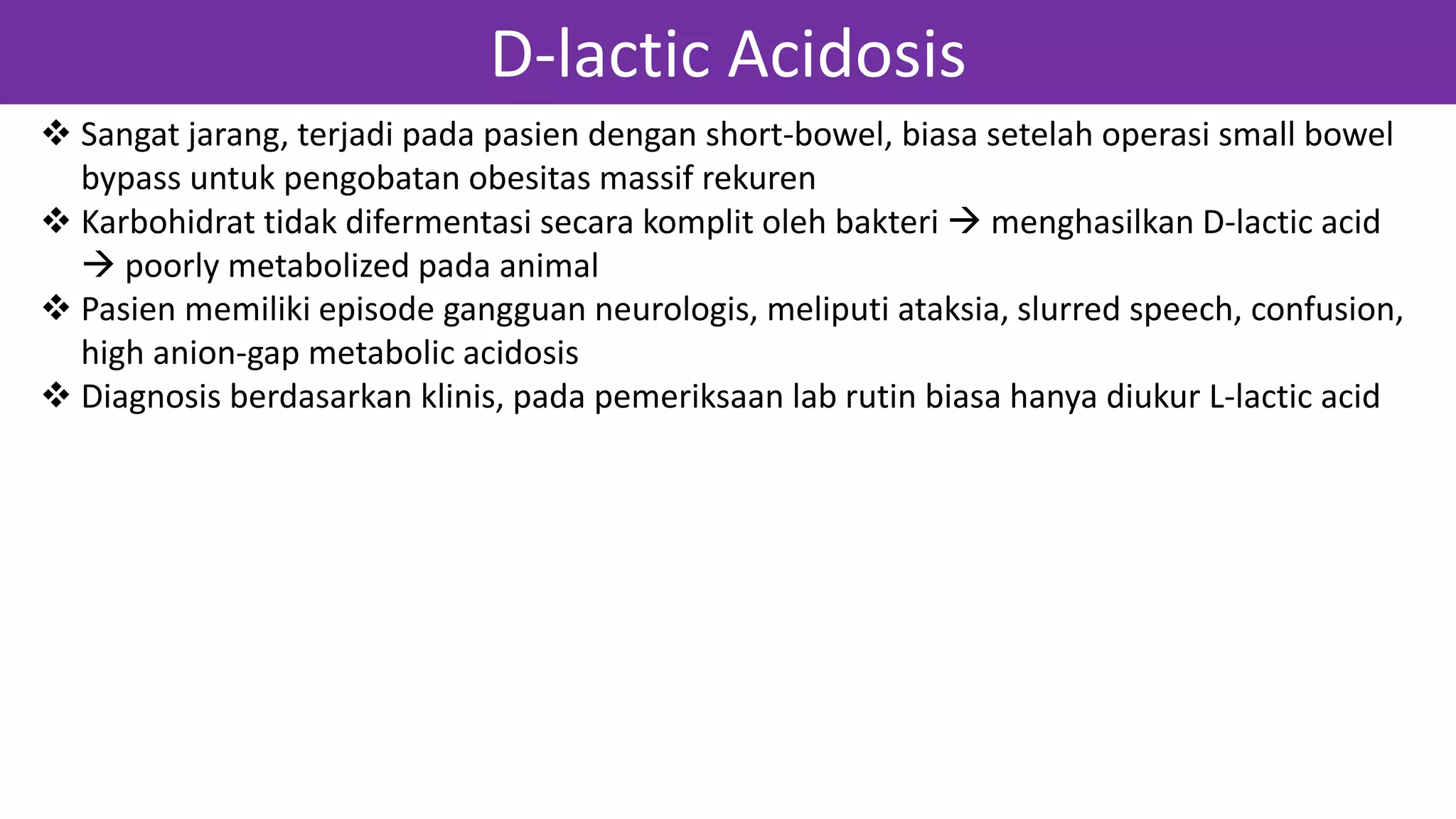 D-lactic Acidosis

❖ Sangat jarang, terjadi pada pasien dengan short-bowel, biasa setelah operasi small bowel bypass untuk pengobatan obesitas massif rekuren
❖ Karbohidrat tidak difermentasi secara komplit oleh bakteri → menghasilkan D-lactic acid → poorly metabolized pada animal
❖ Pasien memiliki episode gangguan neurologis, meliputi ataksia, slurred speech, confusion, high anion-gap metabolic acidosis
❖ Diagnosis berdasarkan klinis, pada pemeriksaan lab rutin biasa hanya diukur L-lactic acid